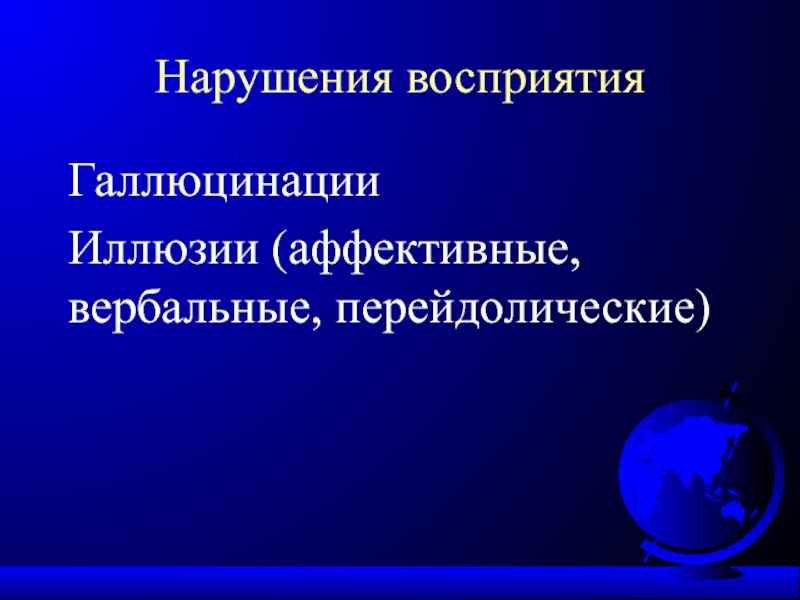 Нарушения восприятия

Галлюцинации

Иллюзии (аффективные, вербальные, перейдолические)